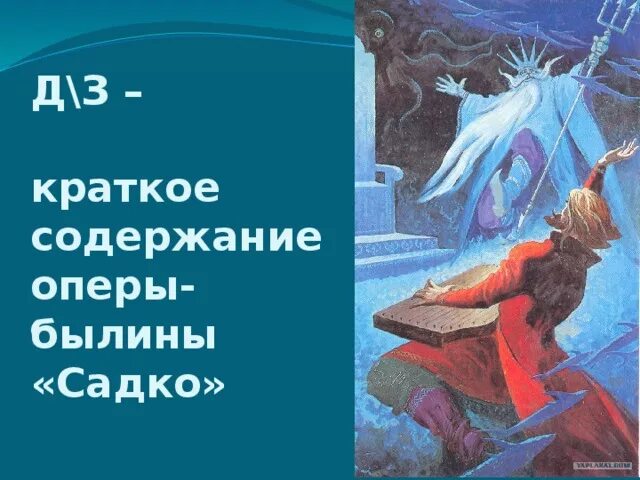 Д\З –

краткое содержание оперы-былины «Садко»

YAPLAKAL.COM